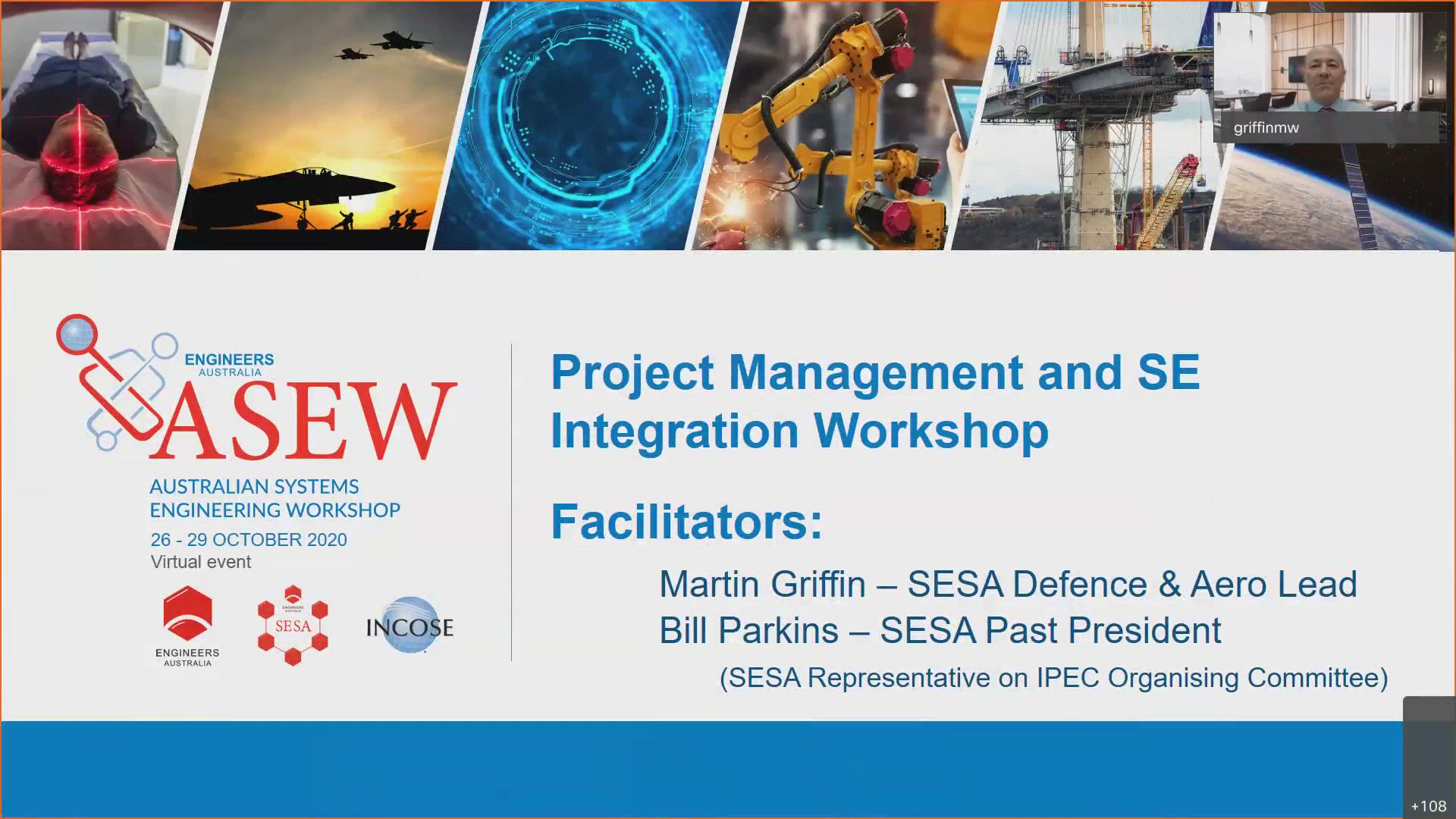 griffinmw

ENGINEERS AUSTRALIA

ASEW

AUSTRALIAN SYSTEMS ENGINEERING WORKSHOP

26 - 29 OCTOBER 2020

Virtual event

ENGINEERS AUSTRALIA

ENGINEERS AUSTRALIA SESA

INCOSE

Project Management and SE Integration Workshop

Facilitators:

Martin Griffin – SESA Defence & Aero Lead

Bill Parkins – SESA Past President

(SESA Representative on IPEC Organising Committee)

+108